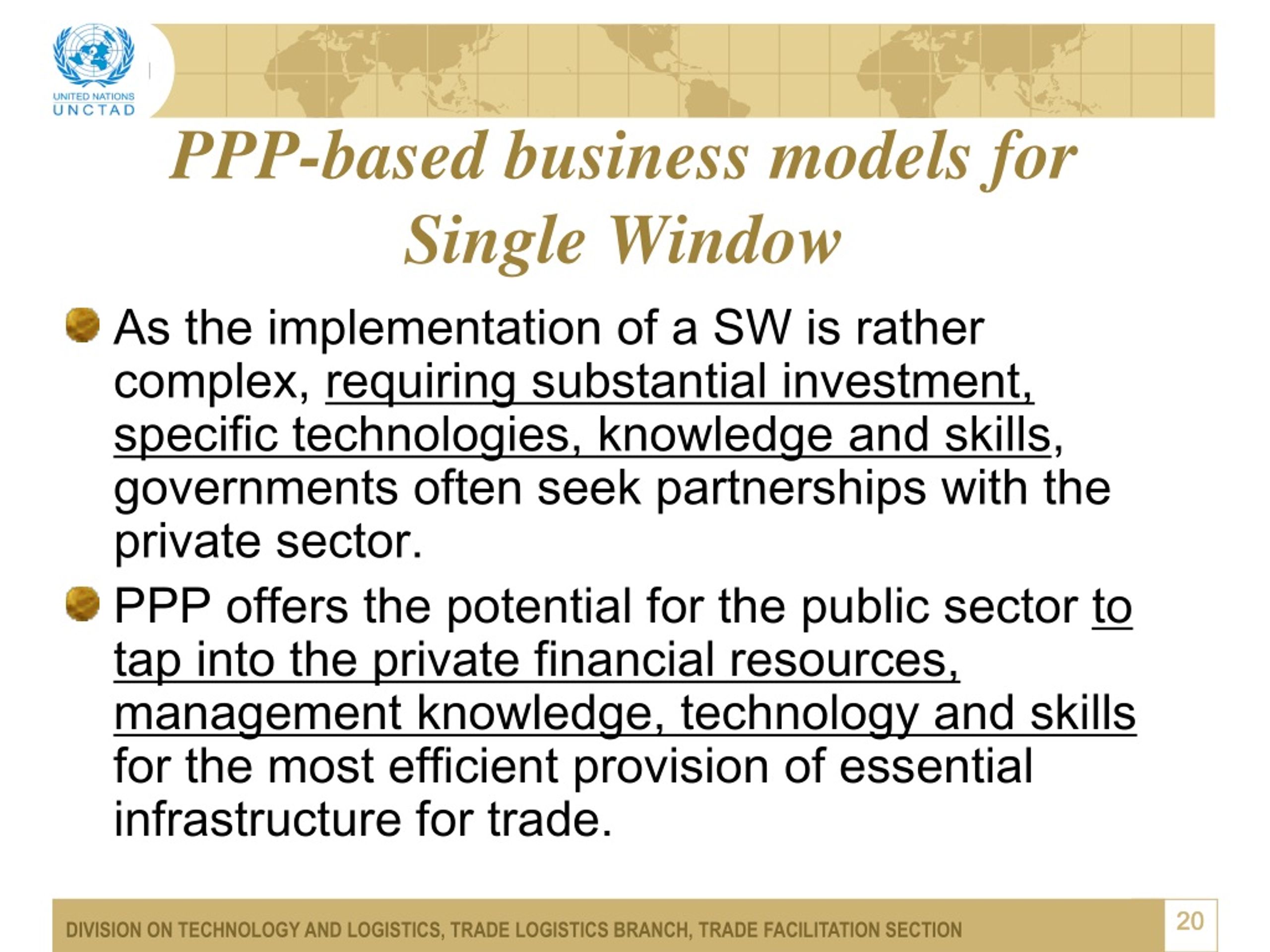 UNITED NATIONS
UNCTAD

PPP-based business models for Single Window

As the implementation of a SW is rather complex, requiring substantial investment, specific technologies, knowledge and skills, governments often seek partnerships with the private sector.

PPP offers the potential for the public sector to tap into the private financial resources, management knowledge, technology and skills for the most efficient provision of essential infrastructure for trade.

DIVISION ON TECHNOLOGY AND LOGISTICS, TRADE LOGISTICS BRANCH, TRADE FACILITATION SECTION

20